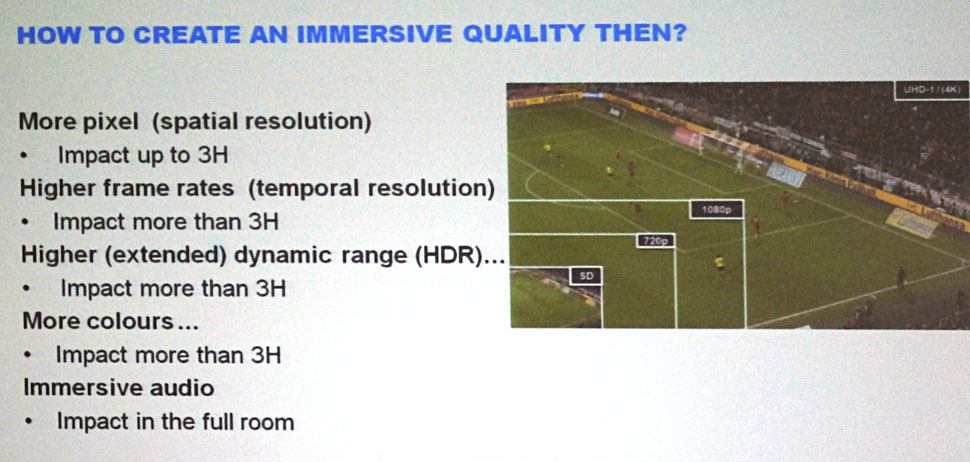 HOW TO CREATE AN IMMERSIVE QUALITY THEN?

More pixel (spatial resolution)
• Impact up to 3H
Higher frame rates (temporal resolution)
• Impact more than 3H
Higher (extended) dynamic range (HDR)...
• Impact more than 3H
More colours...
• Impact more than 3H
Immersive audio
• Impact in the full room

UHD-1 / (4K)
1080p
720p
SD